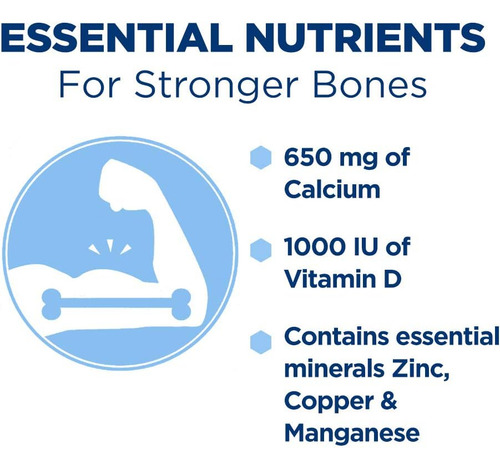 ESSENTIAL NUTRIENTS
For Stronger Bones

650 mg of Calcium

1000 IU of Vitamin D

Contains essential minerals Zinc, Copper & Manganese